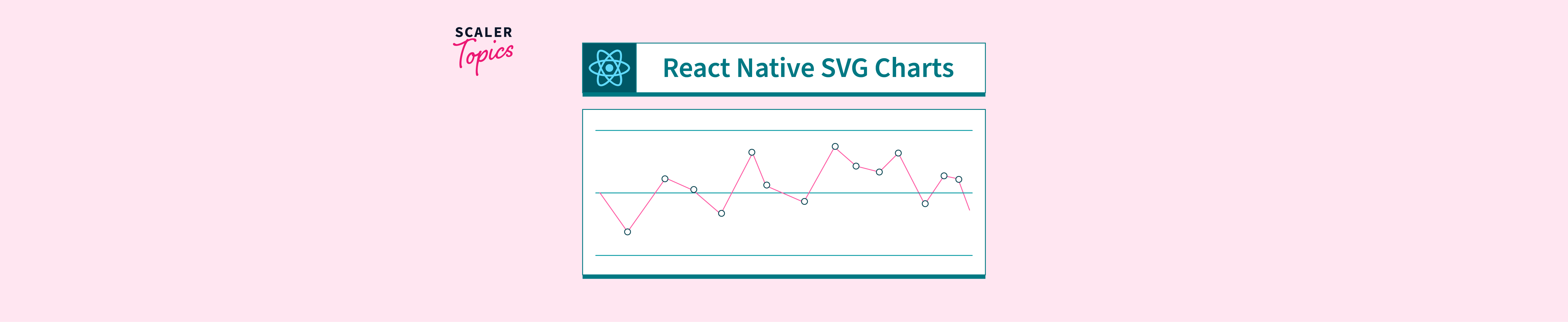 SCALER
Topics

React Native SVG Charts